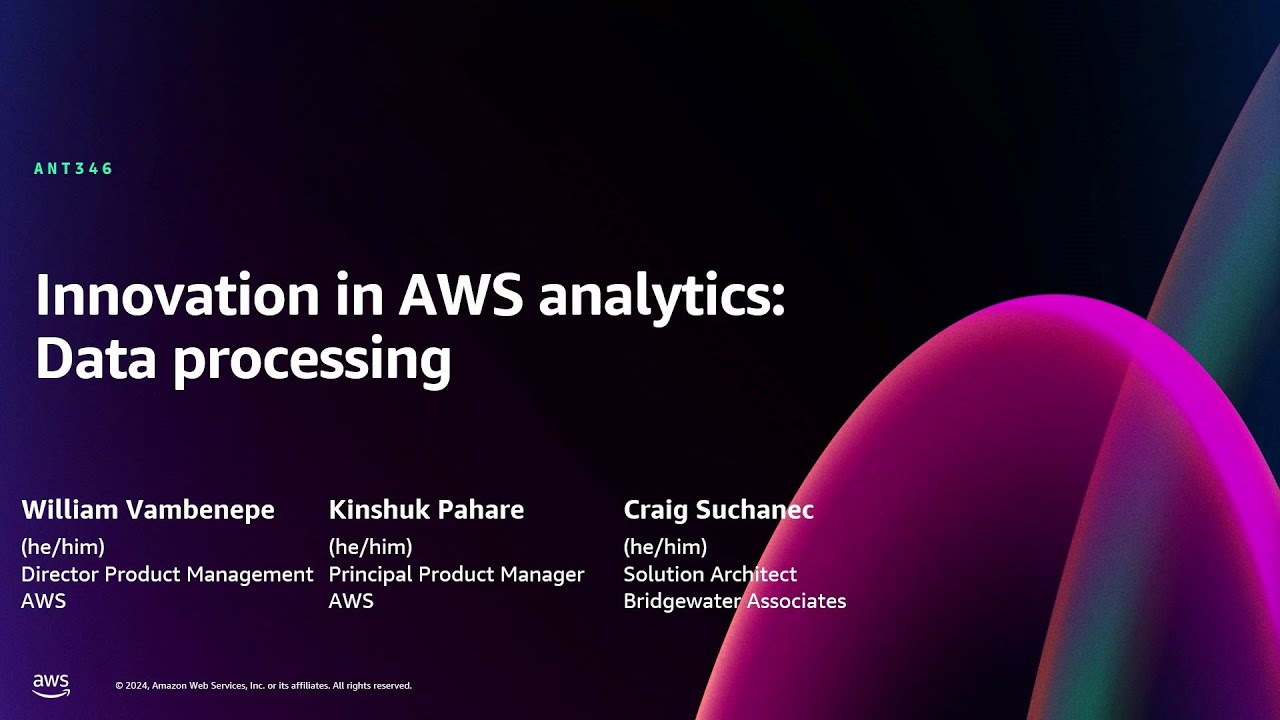 ANT346

Innovation in AWS analytics: Data processing

William Vambenepe
(he/him)
Director Product Management
AWS

Kinshuk Pahare
(he/him)
Principal Product Manager
AWS

Craig Suchanec
(he/him)
Solution Architect
Bridgewater Associates

aws

© 2024, Amazon Web Services, Inc. or its affiliates. All rights reserved.